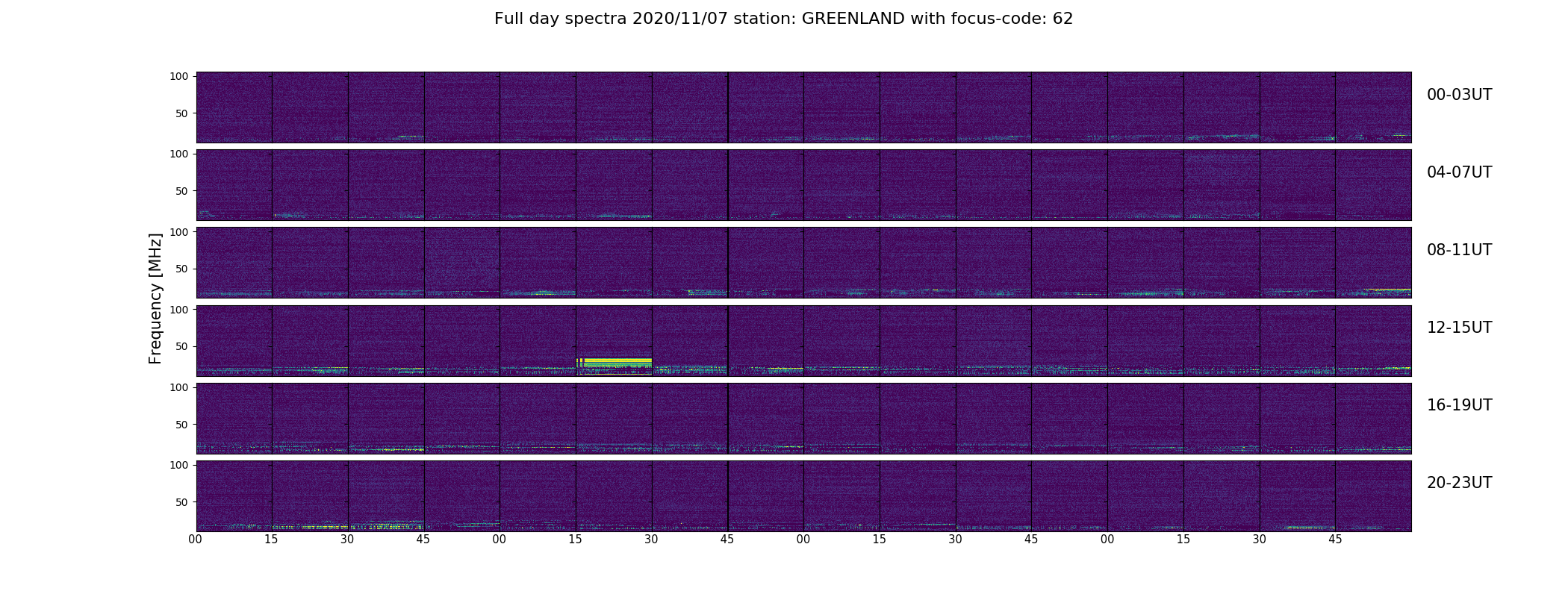 Full day spectra 2020/11/07 station: GREENLAND with focus-code: 62

Frequency [MHz]

100
50
00-03UT

100
50
04-07UT

100
50
08-11UT

100
50
12-15UT

100
50
16-19UT

100
50
20-23UT

00 15 30 45 00 15 30 45 00 15 30 45 00 15 30 45